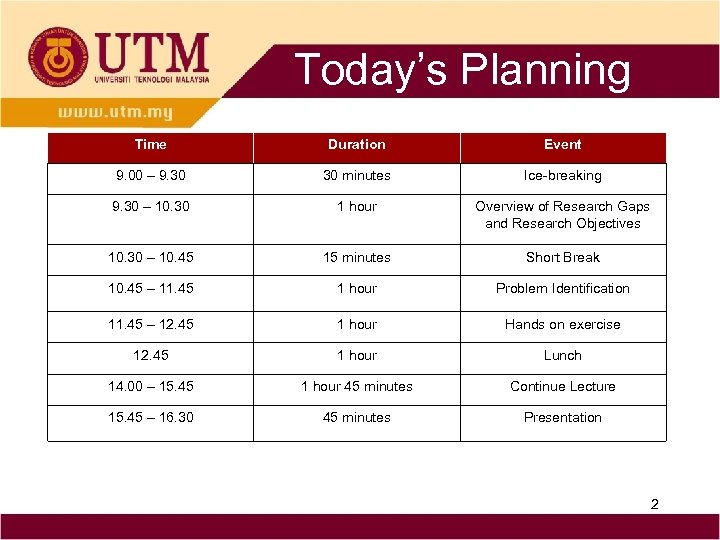 UTM
UNIVERSITI TEKNOLOGI MALAYSIA
www.utm.my

Today's Planning

| Time | Duration | Event |
|---|---|---|
| 9.00 – 9.30 | 30 minutes | Ice-breaking |
| 9.30 – 10.30 | 1 hour | Overview of Research Gaps and Research Objectives |
| 10.30 – 10.45 | 15 minutes | Short Break |
| 10.45 – 11.45 | 1 hour | Problem Identification |
| 11.45 – 12.45 | 1 hour | Hands on exercise |
| 12.45 | 1 hour | Lunch |
| 14.00 – 15.45 | 1 hour 45 minutes | Continue Lecture |
| 15.45 – 16.30 | 45 minutes | Presentation |

2